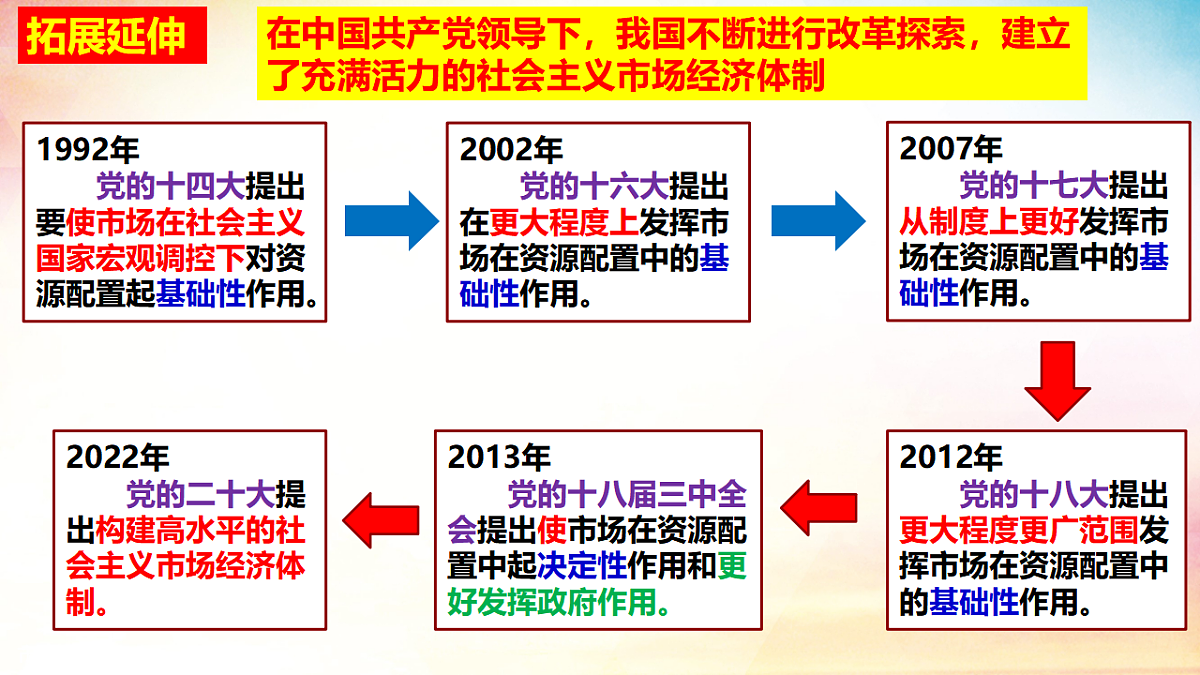 拓展延伸

在中国共产党领导下，我国不断进行改革探索，建立了充满活力的社会主义市场经济体制

1992年
党的十四大提出要使市场在社会主义国家宏观调控下对资源配置起基础性作用。

2002年
党的十六大提出在更大程度上发挥市场在资源配置中的基础性作用。

2007年
党的十七大提出从制度上更好发挥市场在资源配置中的基础性作用。

2012年
党的十八大提出更大程度更广范围发挥市场在资源配置中的基础性作用。

2013年
党的十八届三中全会提出使市场在资源配置中起决定性作用和更好发挥政府作用。

2022年
党的二十大提出构建高水平的社会主义市场经济体制。